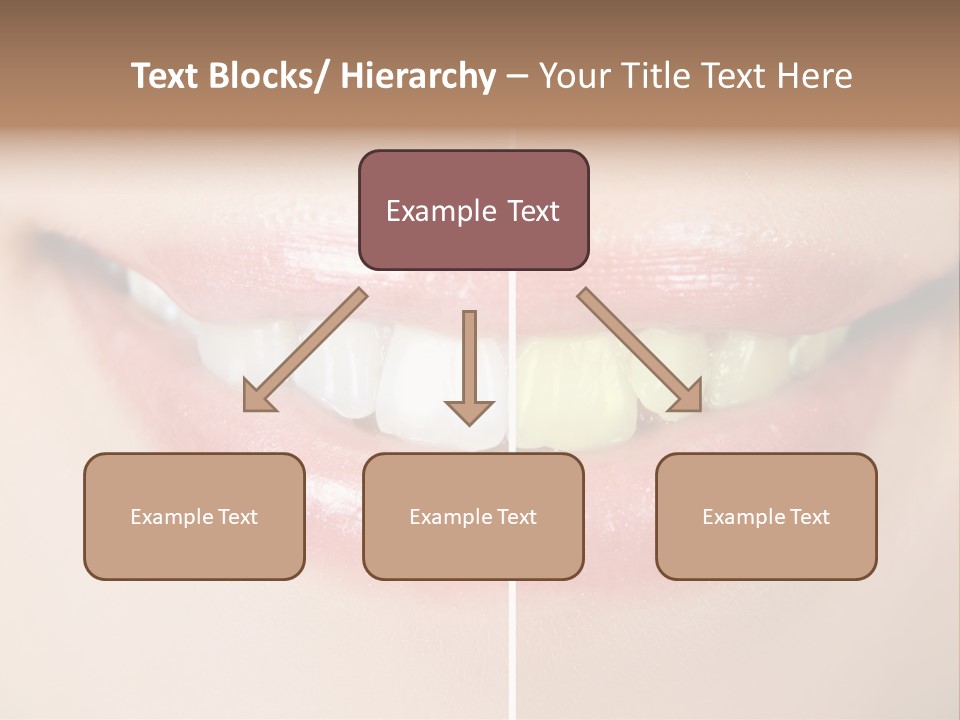 Text Blocks/ Hierarchy – Your Title Text Here

Example Text

Example Text

Example Text

Example Text